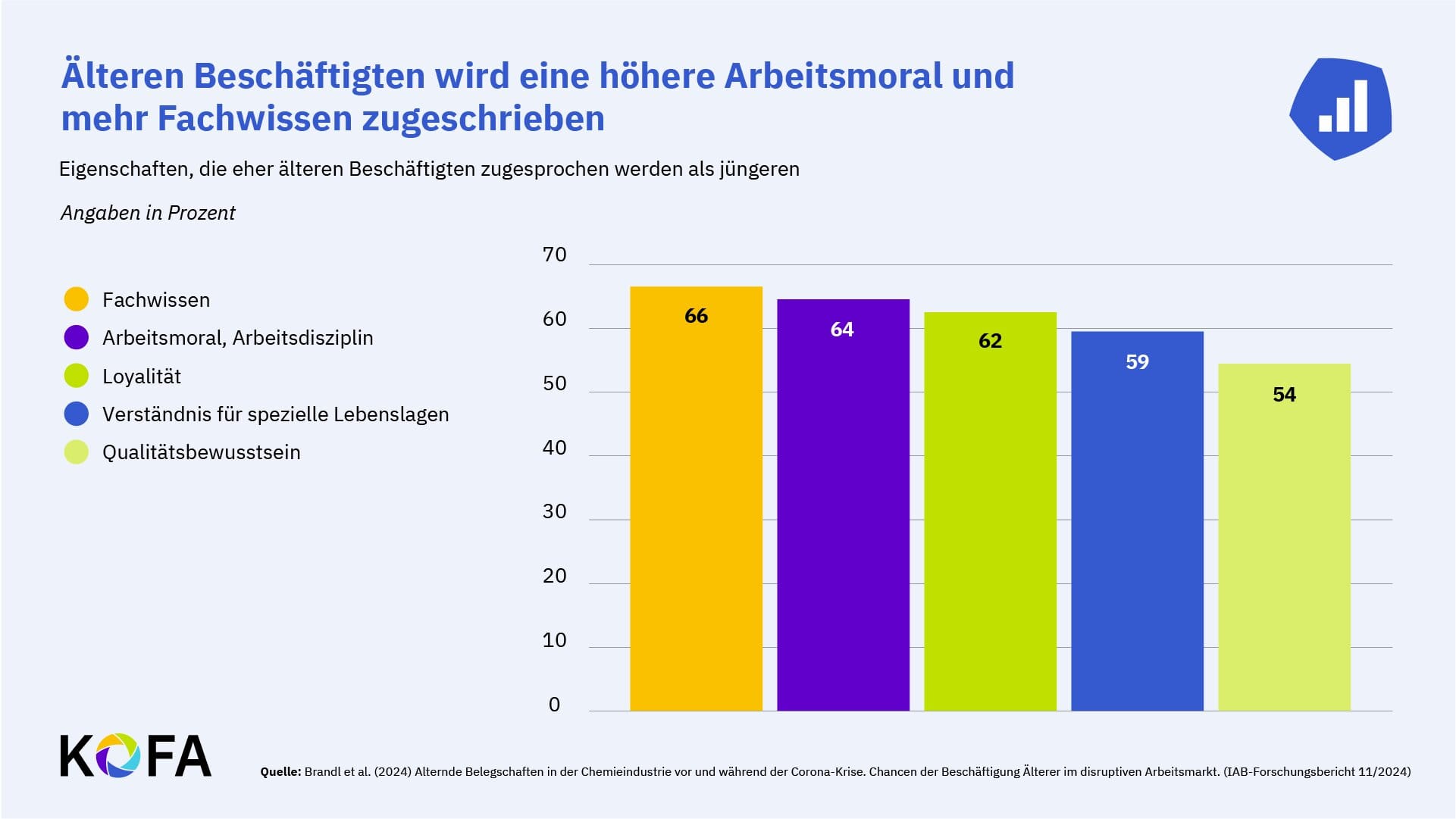 Älteren Beschäftigten wird eine höhere Arbeitsmoral und mehr Fachwissen zugeschrieben

Eigenschaften, die eher älteren Beschäftigten zugesprochen werden als jüngeren

Angaben in Prozent

Fachwissen
Arbeitsmoral, Arbeitsdisziplin
Loyalität
Verständnis für spezielle Lebenslagen
Qualitätsbewusstsein

70
60
50
40
30
20
10
0

66
64
62
59
54

KOFA

Quelle: Brandl et al. (2024) Alternde Belegschaften in der Chemieindustrie vor und während der Corona-Krise. Chancen der Beschäftigung Älterer im disruptiven Arbeitsmarkt. (IAB-Forschungsbericht 11/2024)